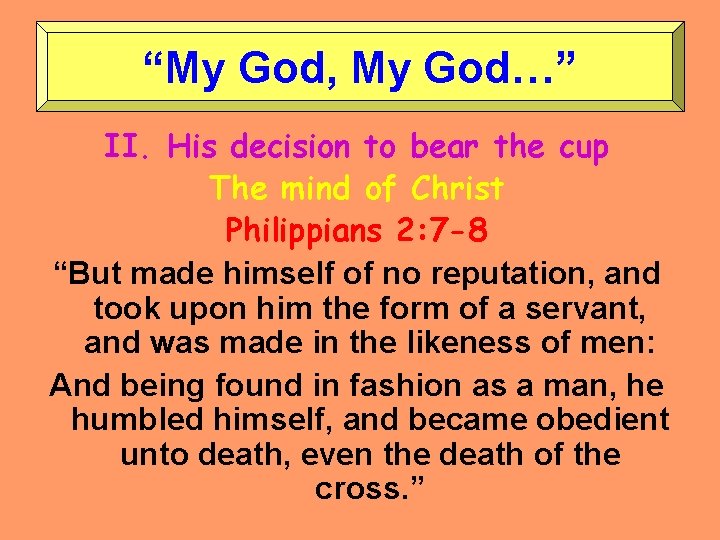 “My God, My God…”

II. His decision to bear the cup

The mind of Christ

Philippians 2:7-8

“But made himself of no reputation, and took upon him the form of a servant, and was made in the likeness of men:

And being found in fashion as a man, he humbled himself, and became obedient unto death, even the death of the cross.”